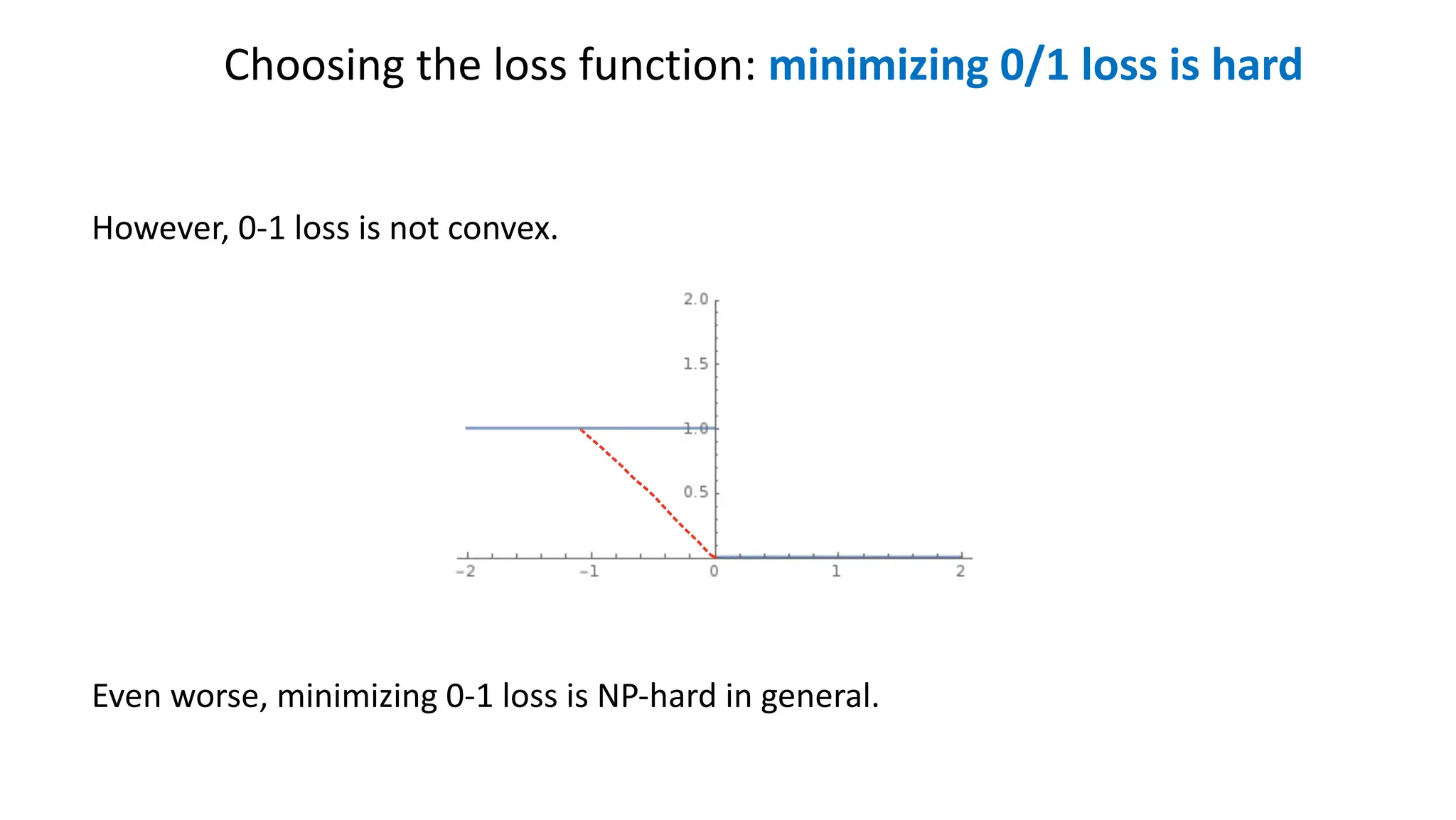 Choosing the loss function: minimizing 0/1 loss is hard

However, 0-1 loss is not convex.

2.0
1.5
1.0
0.5
-2
-1
0
1
2

Even worse, minimizing 0-1 loss is NP-hard in general.